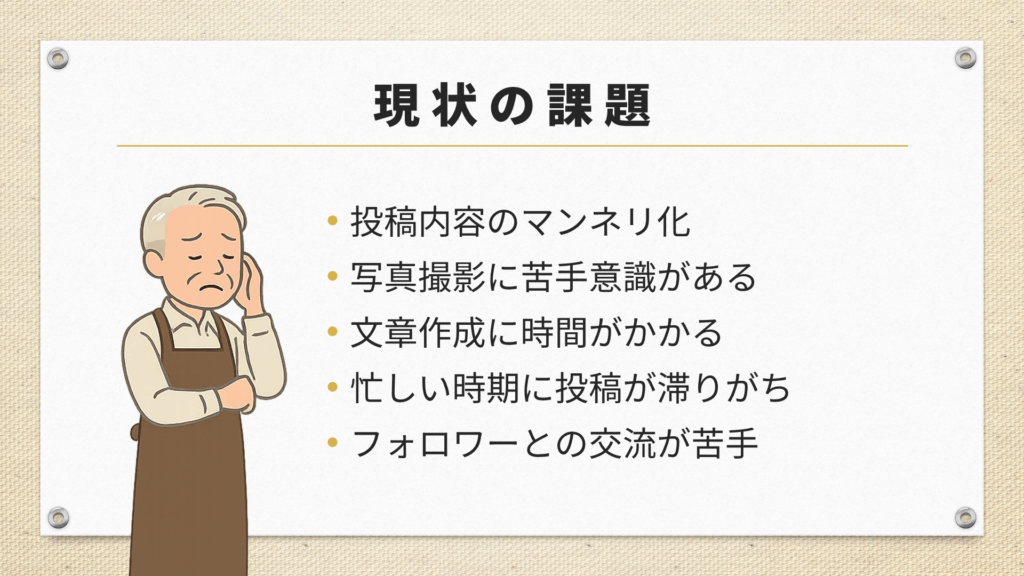 現状の課題

• 投稿内容のマンネリ化
• 写真撮影に苦手意識がある
• 文章作成に時間がかかる
• 忙しい時期に投稿が滞りがち
• フォロワーとの交流が苦手